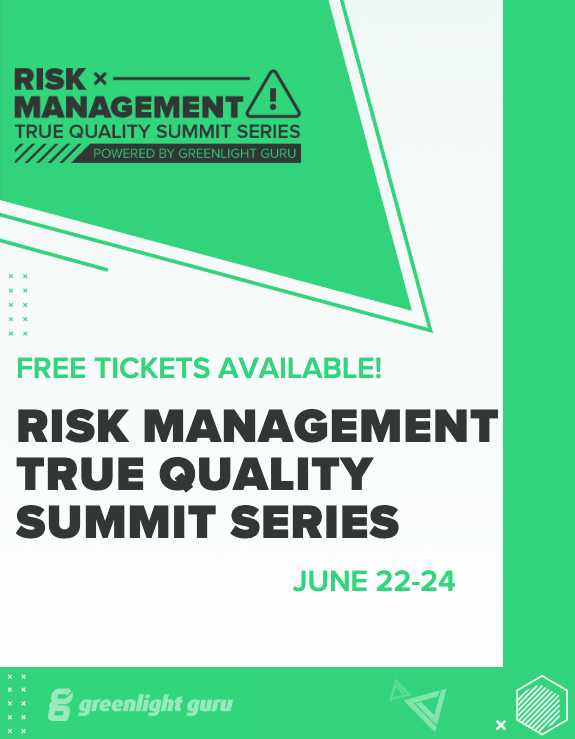 RISK ×
MANAGEMENT
TRUE QUALITY SUMMIT SERIES
POWERED BY GREENLIGHT GURU

FREE TICKETS AVAILABLE!

RISK MANAGEMENT TRUE QUALITY SUMMIT SERIES

JUNE 22-24

greenlight guru